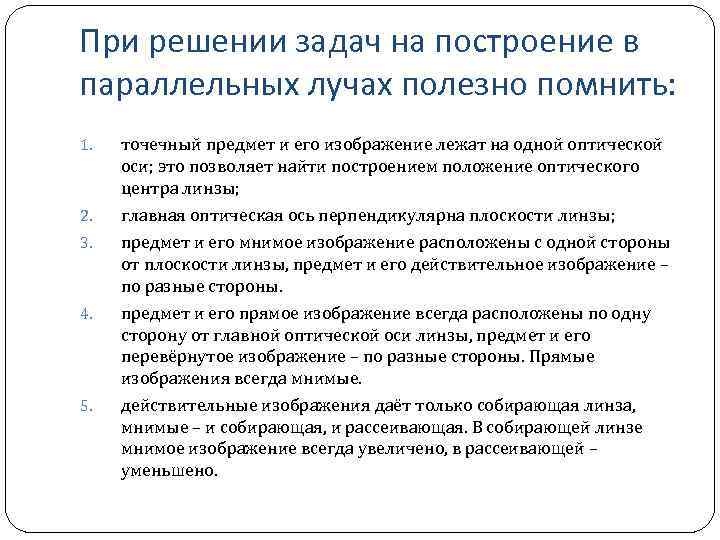 При решении задач на построение в параллельных лучах полезно помнить:

1. точечный предмет и его изображение лежат на одной оптической оси; это позволяет найти построением положение оптического центра линзы;
2. главная оптическая ось перпендикулярна плоскости линзы;
3. предмет и его мнимое изображение расположены с одной стороны от плоскости линзы, предмет и его действительное изображение – по разные стороны.
4. предмет и его прямое изображение всегда расположены по одну сторону от главной оптической оси линзы, предмет и его перевёрнутое изображение – по разные стороны. Прямые изображения всегда мнимые.
5. действительные изображения даёт только собирающая линза, мнимые – и собирающая, и рассеивающая. В собирающей линзе мнимое изображение всегда увеличено, в рассеивающей – уменьшено.